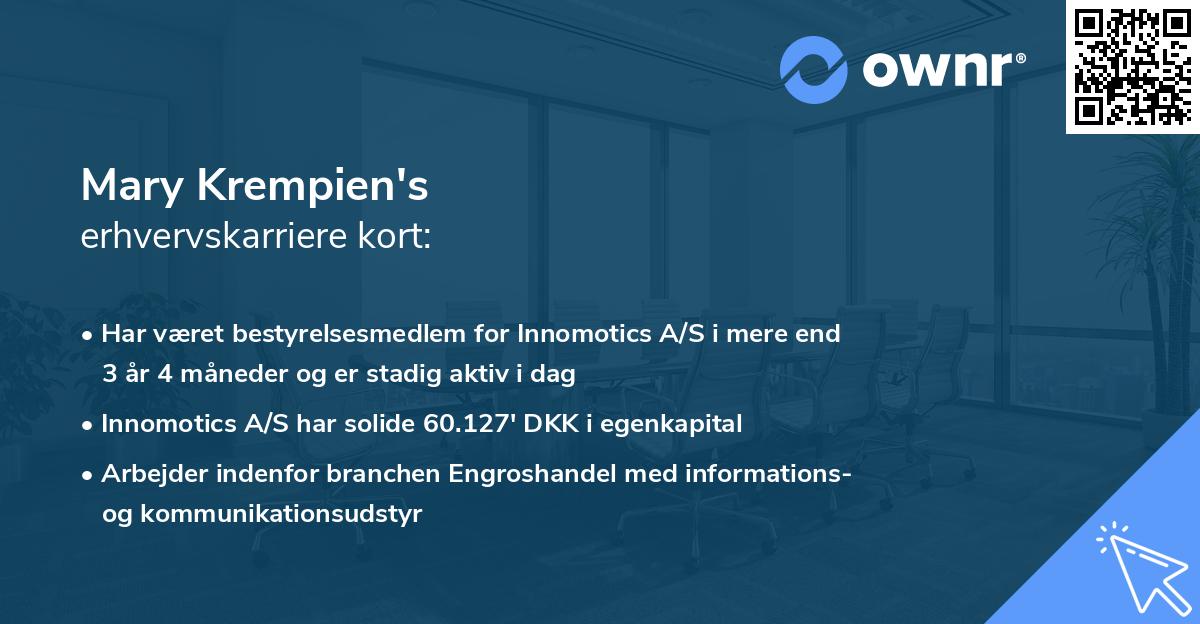 ownr®

Mary Krempien's
erhvervskarriere kort:

• Har været bestyrelsesmedlem for Innomotics A/S i mere end 3 år 4 måneder og er stadig aktiv i dag

• Innomotics A/S har solide 60.127' DKK i egenkapital

• Arbejder indenfor branchen Engroshandel med informations- og kommunikationsudstyr